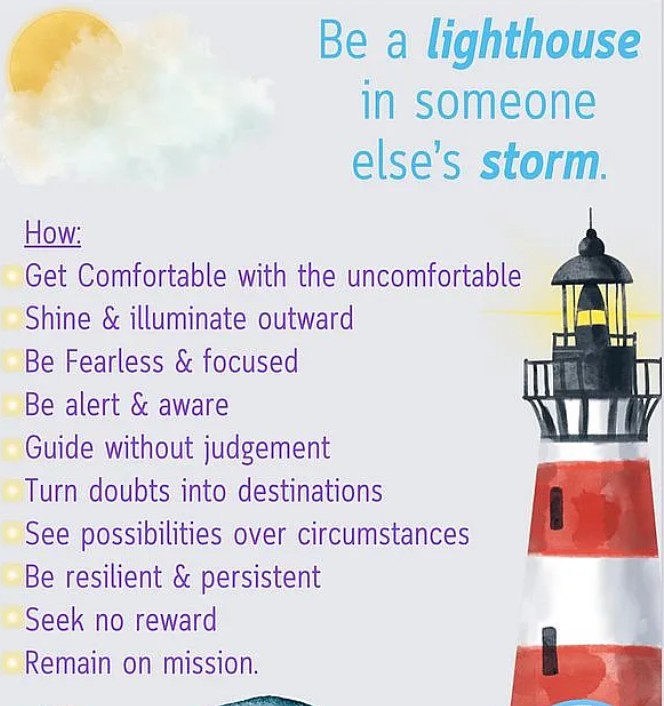 Be a lighthouse in someone else's storm.

How:
Get Comfortable with the uncomfortable
Shine & illuminate outward
Be Fearless & focused
Be alert & aware
Guide without judgement
Turn doubts into destinations
See possibilities over circumstances
Be resilient & persistent
Seek no reward
Remain on mission.